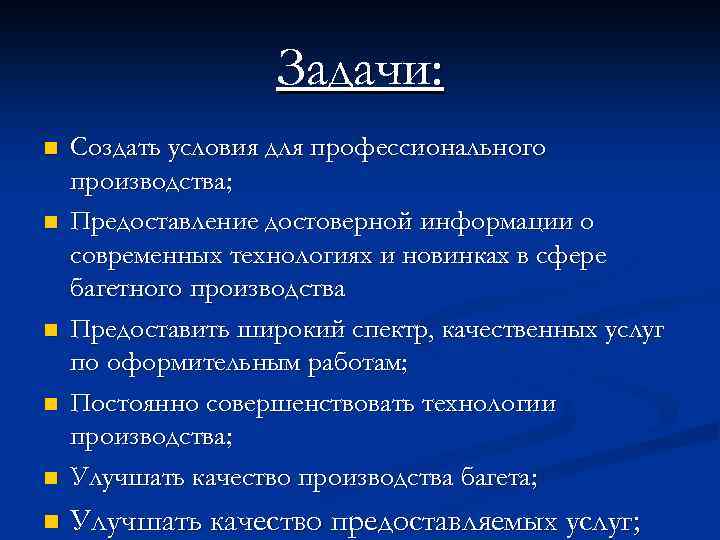 Задачи:

- Создать условия для профессионального производства;
- Предоставление достоверной информации о современных технологиях и новинках в сфере багетного производства
- Предоставить широкий спектр, качественных услуг по оформительным работам;
- Постоянно совершенствовать технологии производства;
- Улучшать качество производства багета;
- Улучшать качество предоставляемых услуг;